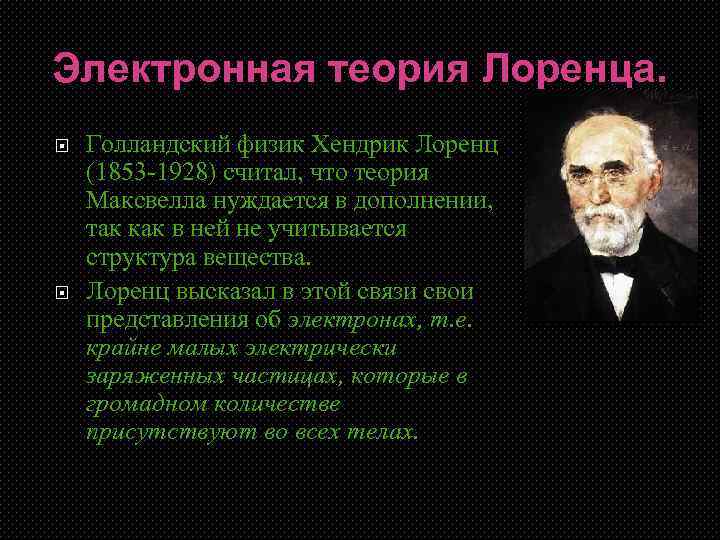 Электронная теория Лоренца.

Голландский физик Хендрик Лоренц (1853-1928) считал, что теория Максвелла нуждается в дополнении, так как в ней не учитывается структура вещества.

Лоренц высказал в этой связи свои представления об электронах, т.е. крайне малых электрически заряженных частицах, которые в громадном количестве присутствуют во всех телах.